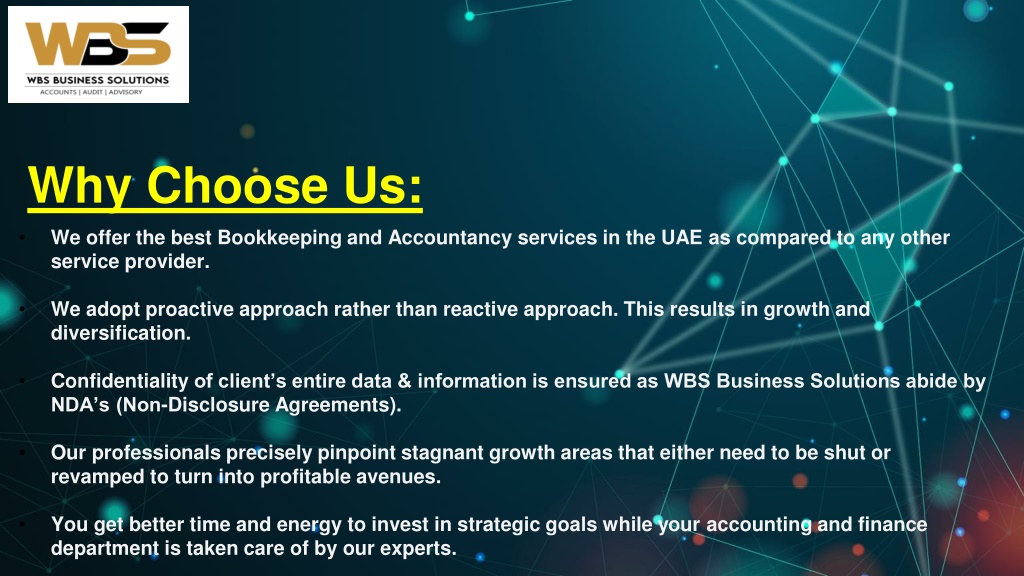 WBS

WBS BUSINESS SOLUTIONS
ACCOUNTS | AUDIT | ADVISORY

Why Choose Us:

• We offer the best Bookkeeping and Accountancy services in the UAE as compared to any other service provider.

• We adopt proactive approach rather than reactive approach. This results in growth and diversification.

• Confidentiality of client's entire data & information is ensured as WBS Business Solutions abide by NDA's (Non-Disclosure Agreements).

• Our professionals precisely pinpoint stagnant growth areas that either need to be shut or revamped to turn into profitable avenues.

• You get better time and energy to invest in strategic goals while your accounting and finance department is taken care of by our experts.